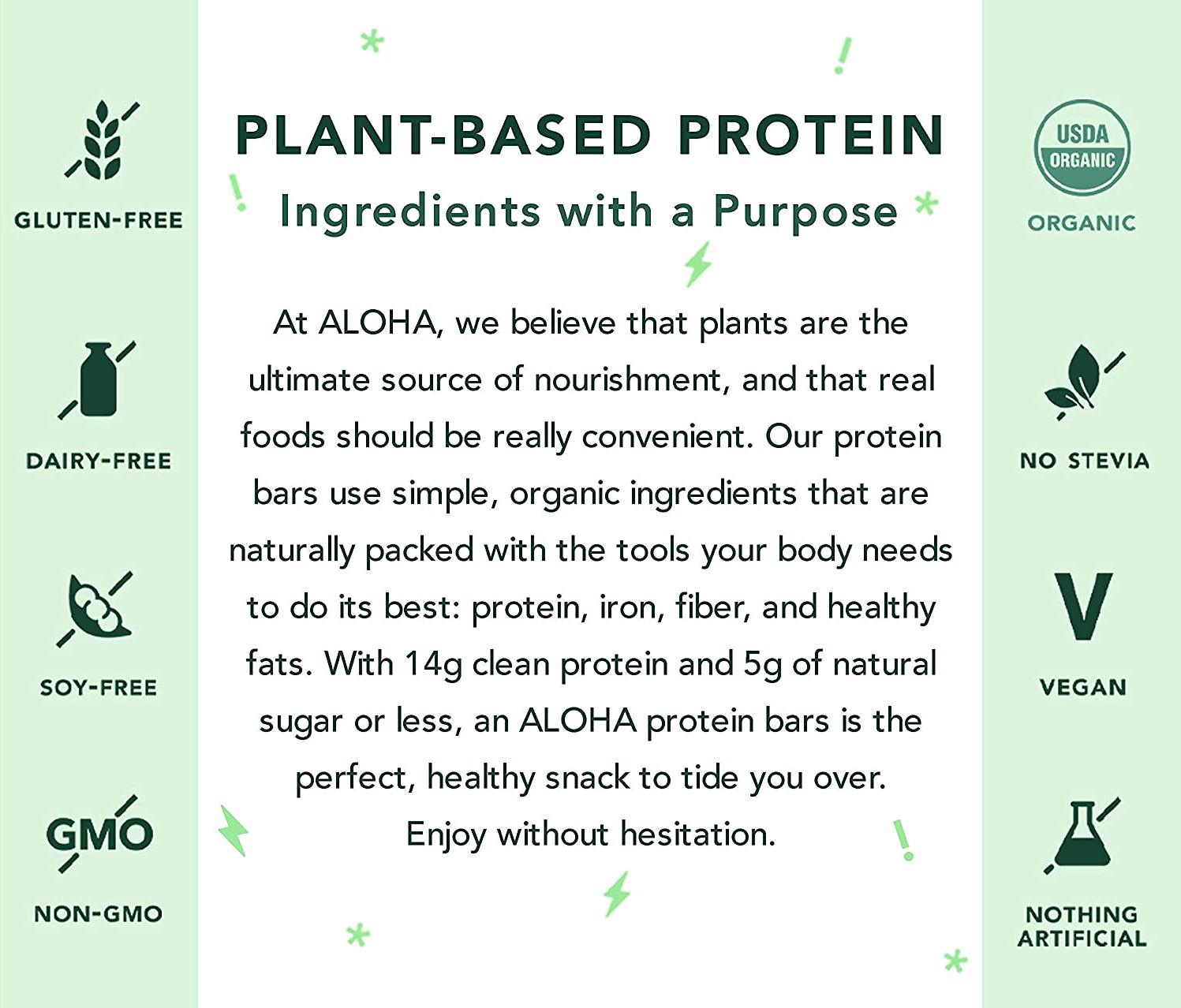 GLUTEN-FREE

DAIRY-FREE

SOY-FREE

GMO

NON-GMO

PLANT-BASED PROTEIN

Ingredients with a Purpose

At ALOHA, we believe that plants are the ultimate source of nourishment, and that real foods should be really convenient. Our protein bars use simple, organic ingredients that are naturally packed with the tools your body needs to do its best: protein, iron, fiber, and healthy fats. With 14g clean protein and 5g of natural sugar or less, an ALOHA protein bars is the perfect, healthy snack to tide you over.

Enjoy without hesitation.

USDA ORGANIC

ORGANIC

NO STEVIA

V

VEGAN

NOTHING ARTIFICIAL